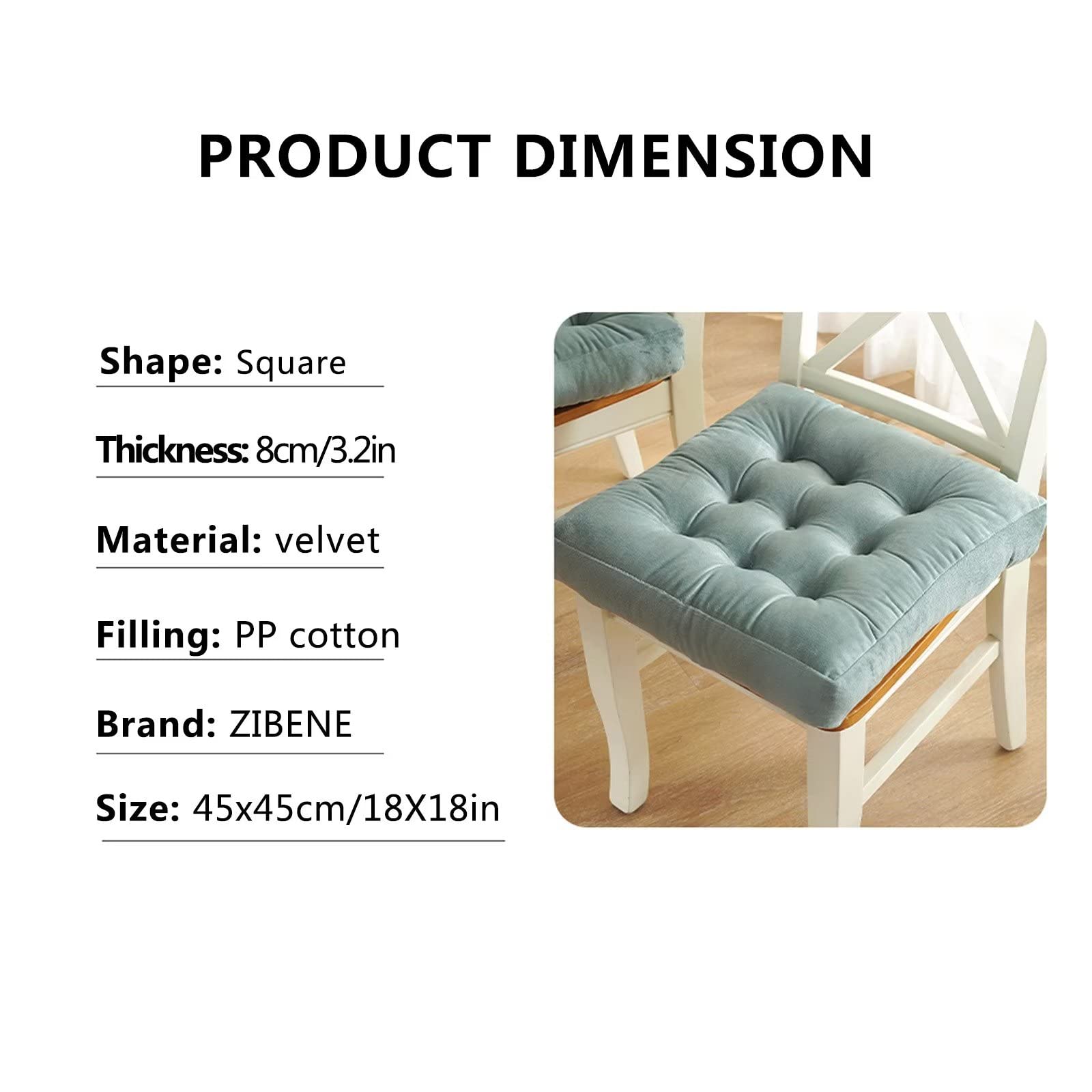 PRODUCT DIMENSION

Shape: Square

Thickness: 8cm/3.2in

Material: velvet

Filling: PP cotton

Brand: ZIBENE

Size: 45x45cm/18X18in